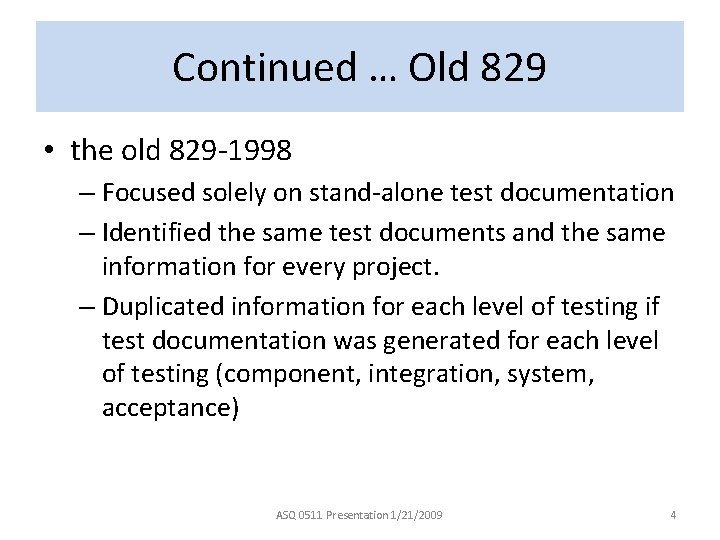 Continued … Old 829

• the old 829-1998

– Focused solely on stand-alone test documentation

– Identified the same test documents and the same information for every project.

– Duplicated information for each level of testing if test documentation was generated for each level of testing (component, integration, system, acceptance)

ASQ 0511 Presentation 1/21/2009

4